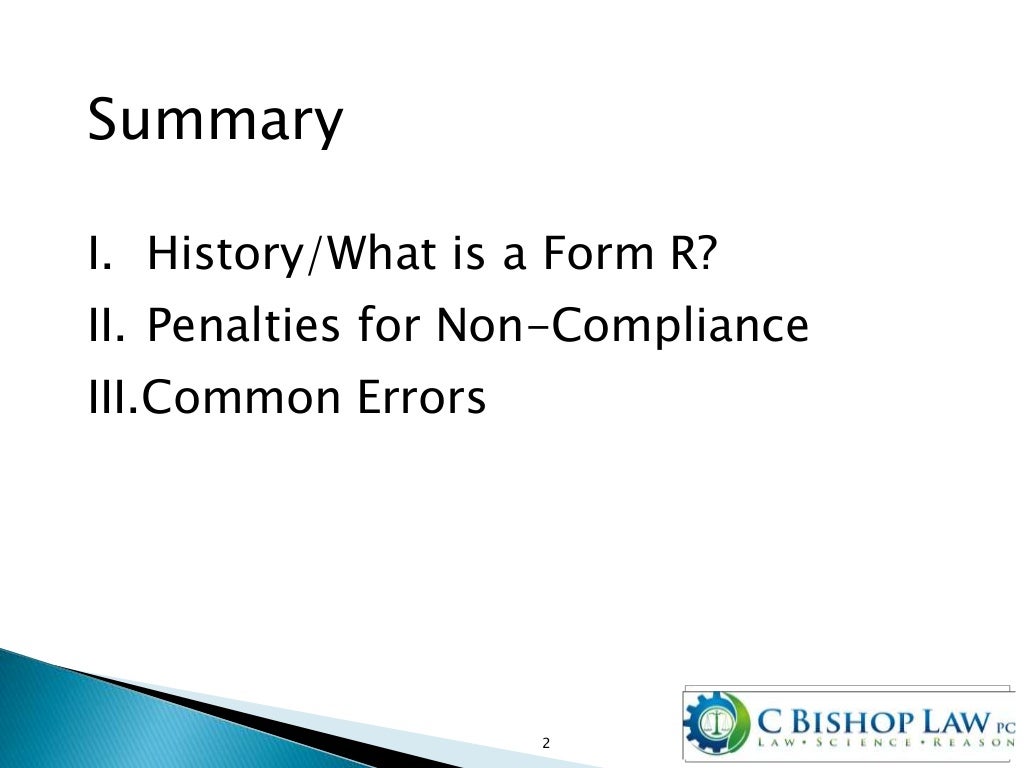 Summary

I. History/What is a Form R?

II. Penalties for Non-Compliance

III.Common Errors

2

C BISHOP LAW PC
LAW • SCIENCE • REASON